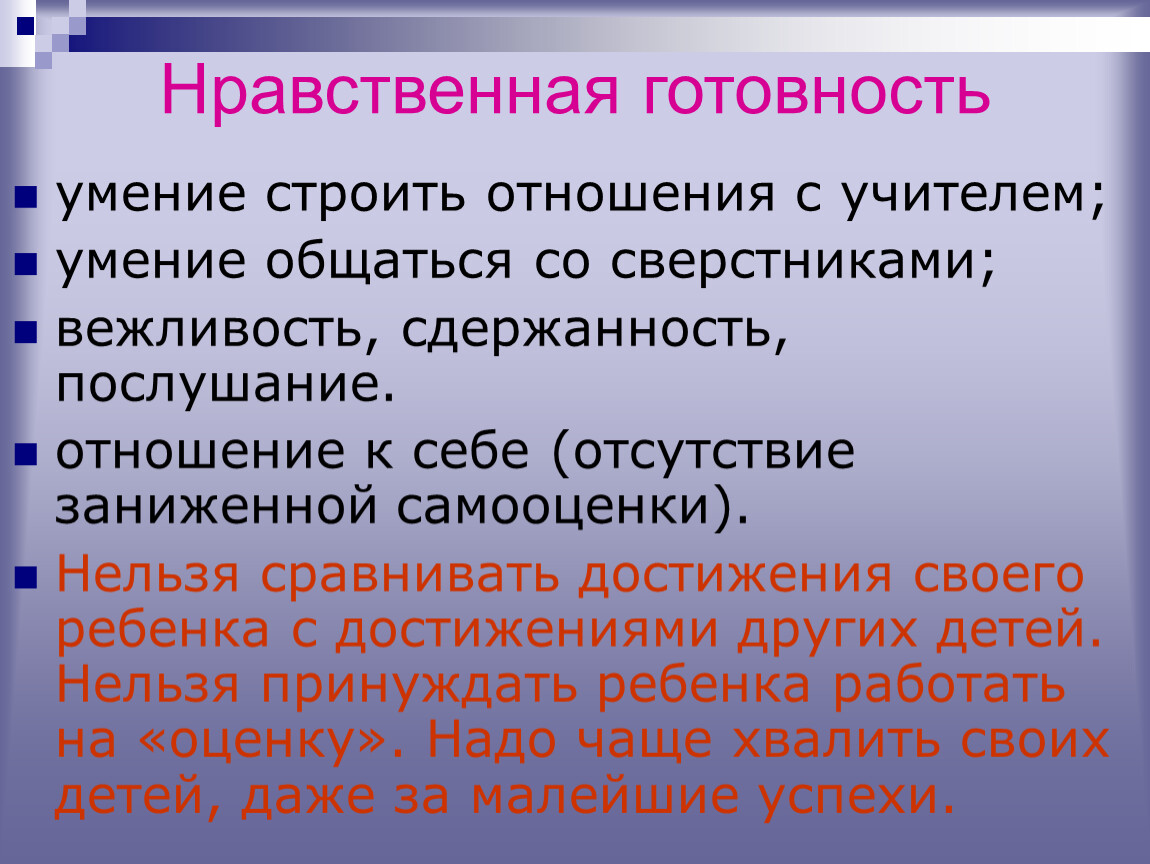 Нравственная готовность

умение строить отношения с учителем;

умение общаться со сверстниками;

вежливость, сдержанность, послушание.

отношение к себе (отсутствие заниженной самооценки).

Нельзя сравнивать достижения своего ребенка с достижениями других детей. Нельзя принуждать ребенка работать на «оценку». Надо чаще хвалить своих детей, даже за малейшие успехи.